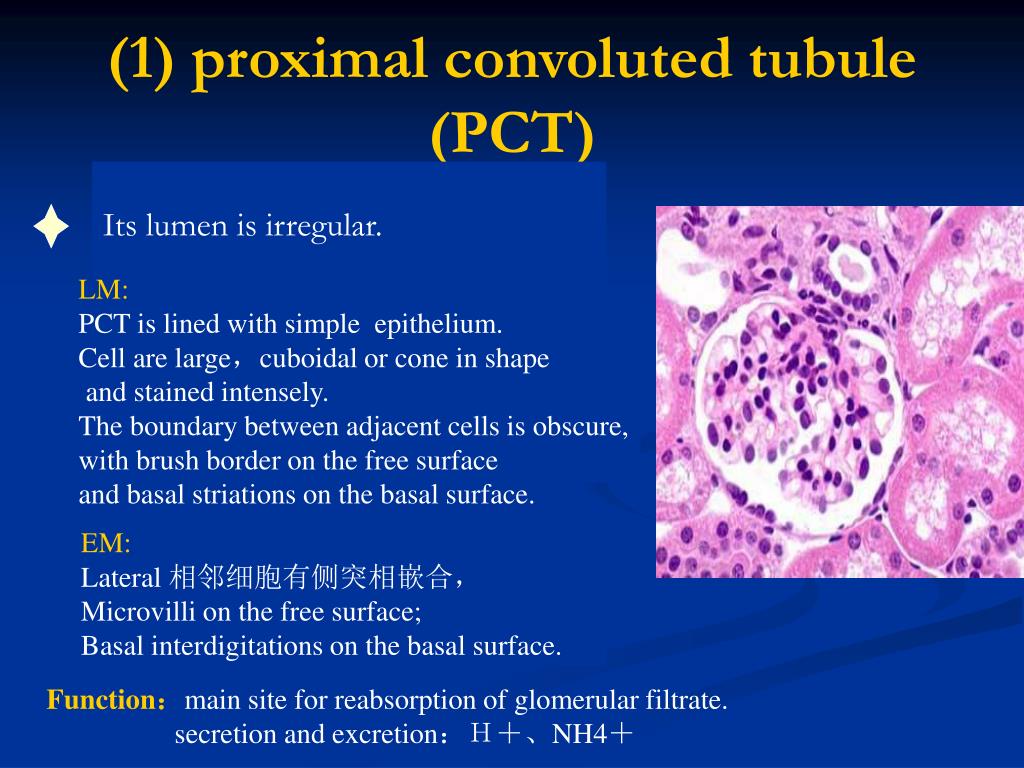 (1) proximal convoluted tubule (PCT)

Its lumen is irregular.

LM:
PCT is lined with simple epithelium.
Cell are large，cuboidal or cone in shape and stained intensely.
The boundary between adjacent cells is obscure, with brush border on the free surface and basal striations on the basal surface.

EM:
Lateral 相邻细胞有侧突相嵌合，
Microvilli on the free surface;
Basal interdigitations on the basal surface.

Function：main site for reabsorption of glomerular filtrate.
secretion and excretion：Ｈ＋、NH4＋